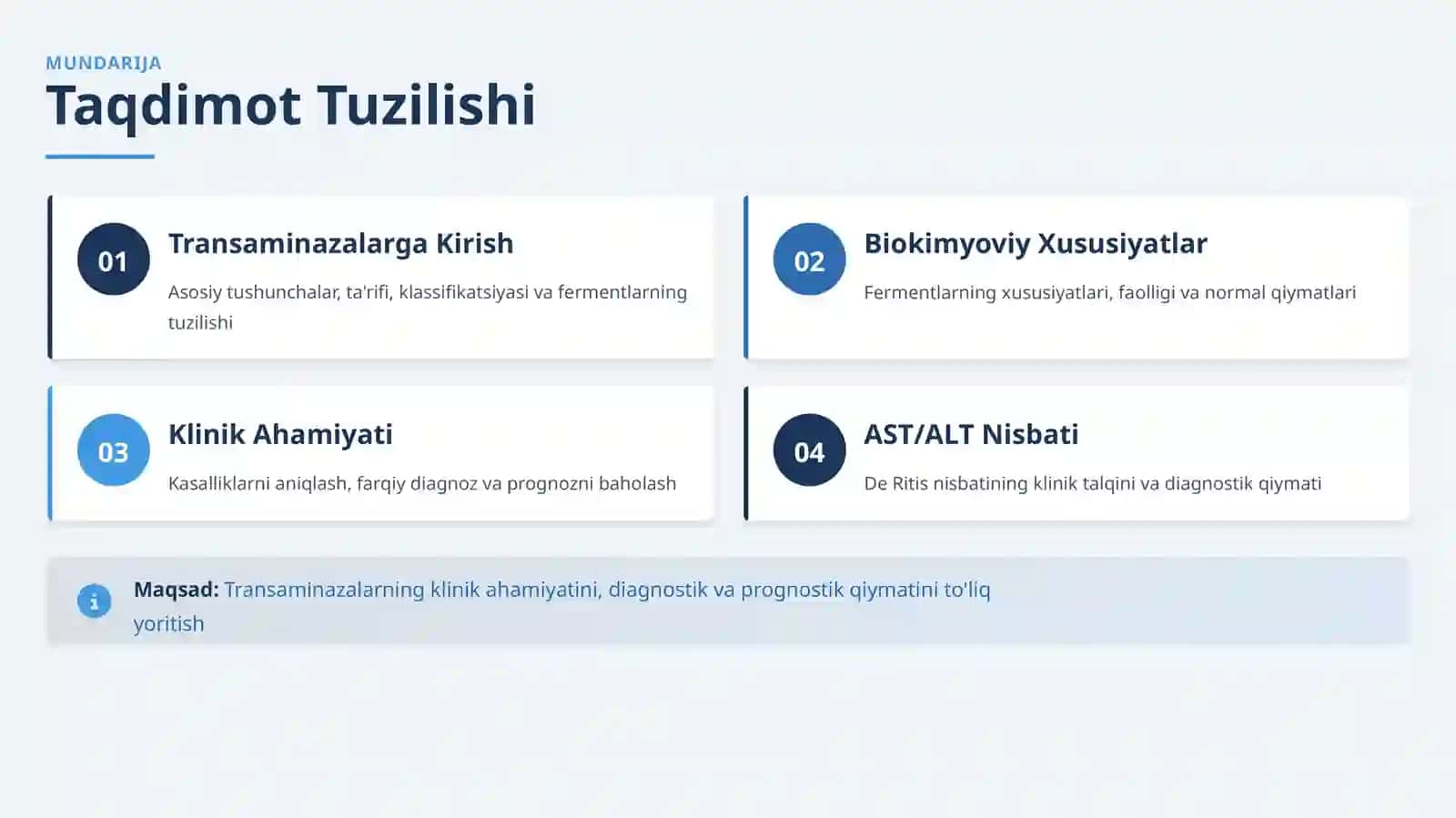 MUNDARIJA

Taqdimot Tuzilishi

01

Transaminazalarga Kirish

Asosiy tushunchalar, ta'rifi, klassifikatsiyasi va fermentlarning tuzilishi

02

Biokimyoviy Xususiyatlar

Fermentlarning xususiyatlari, faolligi va normal qiymatlari

03

Klinik Ahamiyati

Kasalliklarni aniqlash, farqiy diagnoz va prognozni baholash

04

AST/ALT Nisbati

De Ritis nisbatining klinik talqini va diagnostik qiymati

Maqsad: Transaminazalarning klinik ahamiyatini, diagnostik va prognostik qiymatini to'liq yoritish